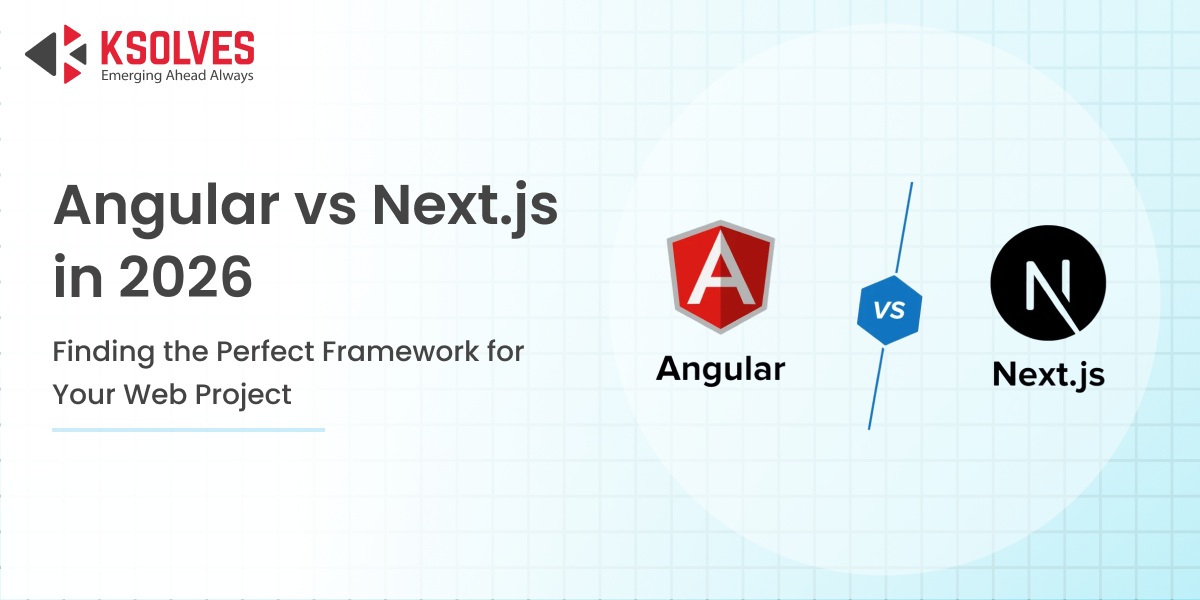 KSOLVES
Emerging Ahead Always

Angular vs Next.js in 2026

Finding the Perfect Framework for Your Web Project

A
Angular

VS

N
Next.js